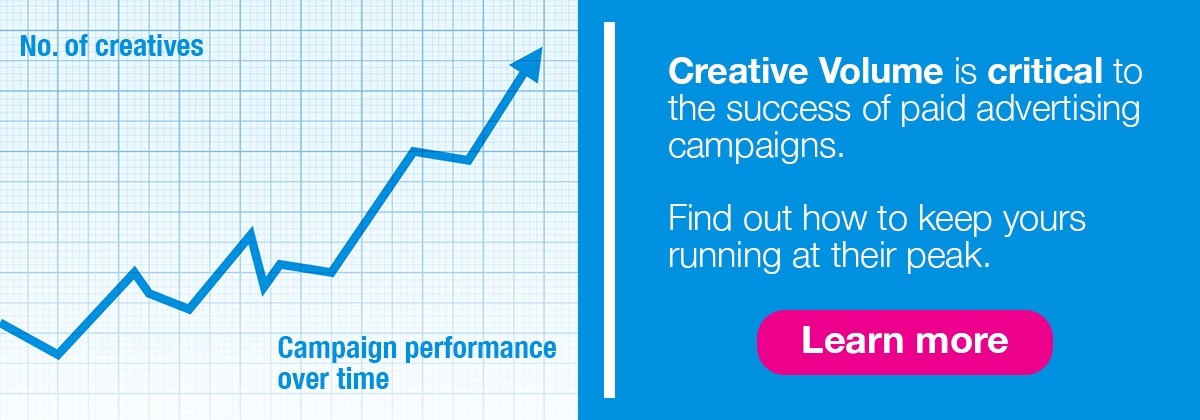 No. of creatives

Campaign performance over time

Creative Volume is critical to the success of paid advertising campaigns.

Find out how to keep yours running at their peak.

Learn more